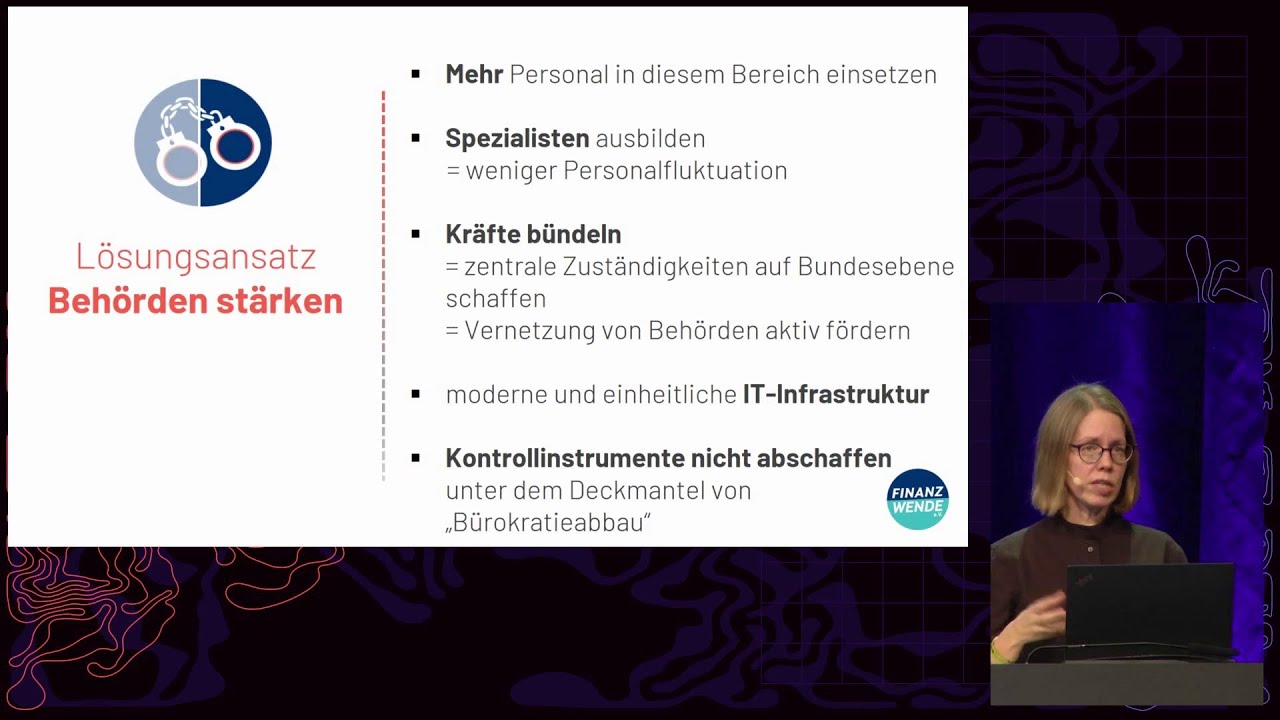 Lösungsansatz
Behörden stärken

▪ Mehr Personal in diesem Bereich einsetzen

▪ Spezialisten ausbilden
= weniger Personalfluktuation

▪ Kräfte bündeln
= zentrale Zuständigkeiten auf Bundesebene schaffen
= Vernetzung von Behörden aktiv fördern

▪ moderne und einheitliche IT-Infrastruktur

▪ Kontrollinstrumente nicht abschaffen unter dem Deckmantel von „Bürokratieabbau"

FINANZ WENDE e.V.